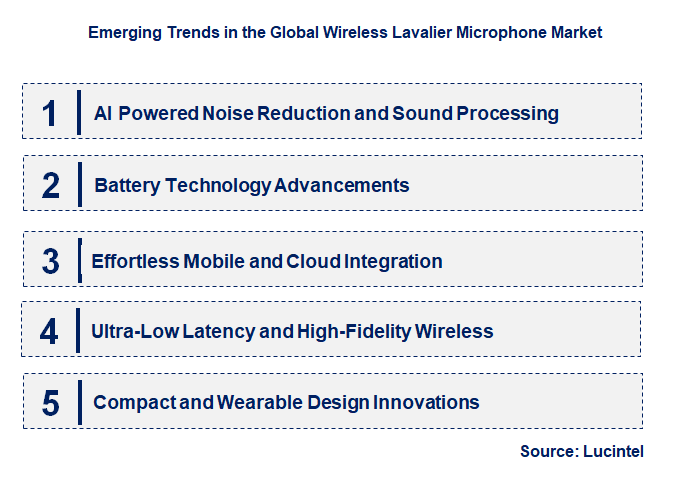 Emerging Trends in the Global Wireless Lavalier Microphone Market

1 AI Powered Noise Reduction and Sound Processing

2 Battery Technology Advancements

3 Effortless Mobile and Cloud Integration

4 Ultra-Low Latency and High-Fidelity Wireless

5 Compact and Wearable Design Innovations

Source: Lucintel